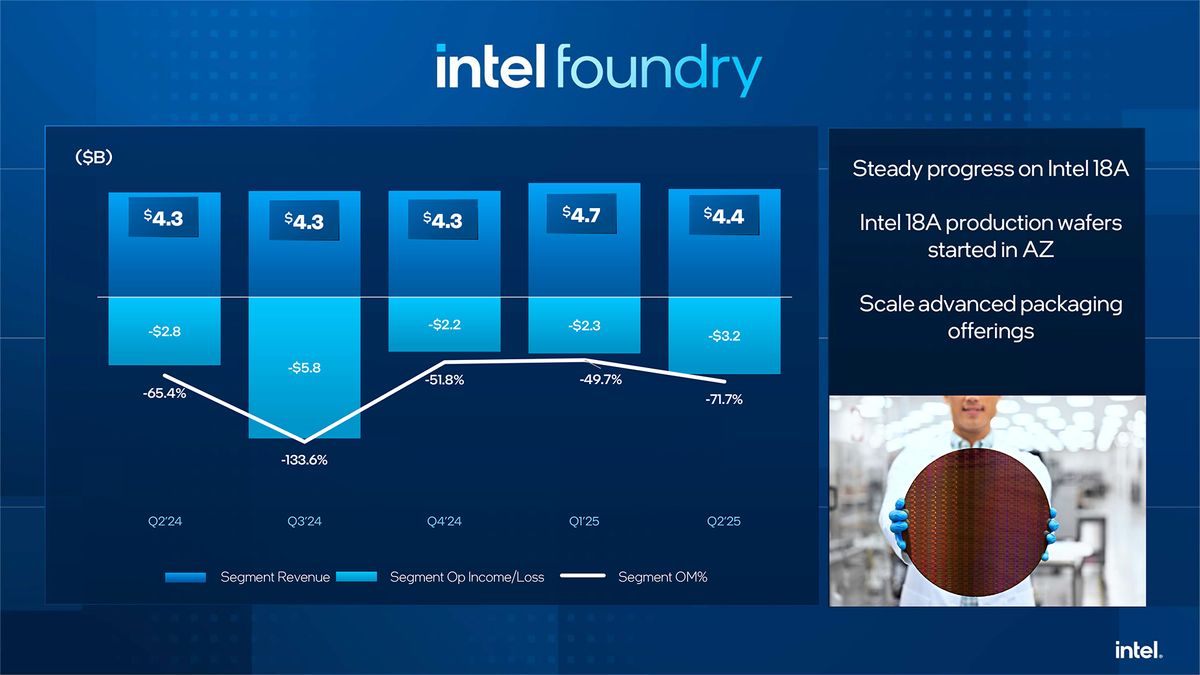 intel foundry

($B)

$4.3 $4.3 $4.3 $4.7 $4.4

-$2.8 -$5.8 -$2.2 -$2.3 -$3.2

-65.4% -133.6% -51.8% -49.7% -71.7%

Q2'24 Q3'24 Q4'24 Q1'25 Q2'25

Segment Revenue Segment Op Income/Loss Segment OM%

Steady progress on Intel 18A

Intel 18A production wafers started in AZ

Scale advanced packaging offerings

intel.